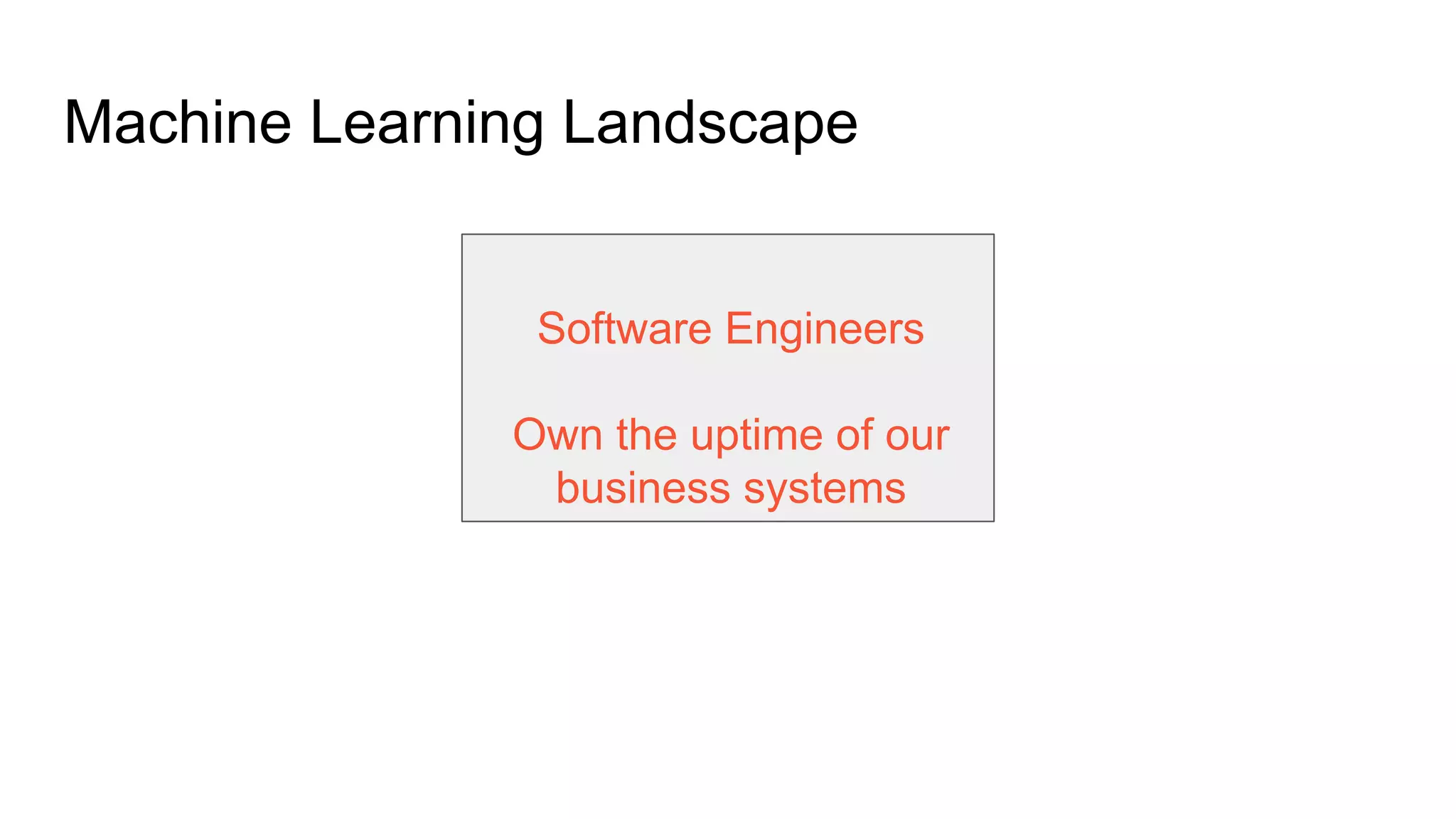 Machine Learning Landscape

Software Engineers

Own the uptime of our business systems